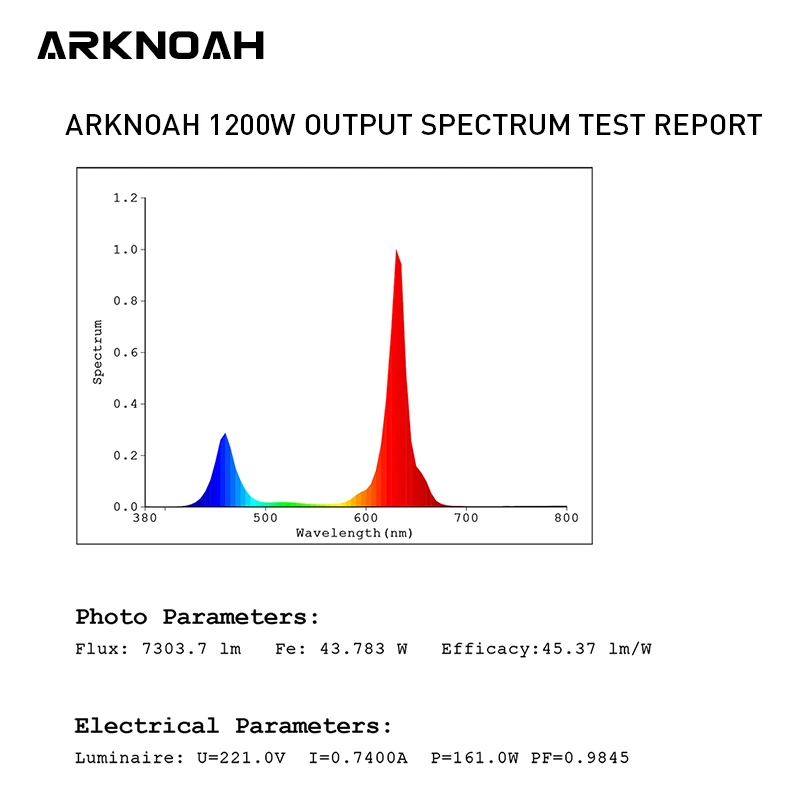 ARKNOAH

ARKNOAH 1200W OUTPUT SPECTRUM TEST REPORT

1.2
1.0
0.8
0.6
0.4
0.2
0.0
Spectrum
380
500
600
700
800
Wavelength(nm)

Photo Parameters:

Flux: 7303.7 lm   Fe: 43.783 W   Efficacy:45.37 lm/W

Electrical Parameters:

Luminaire: U=221.0V  I=0.7400A  P=161.0W PF=0.9845